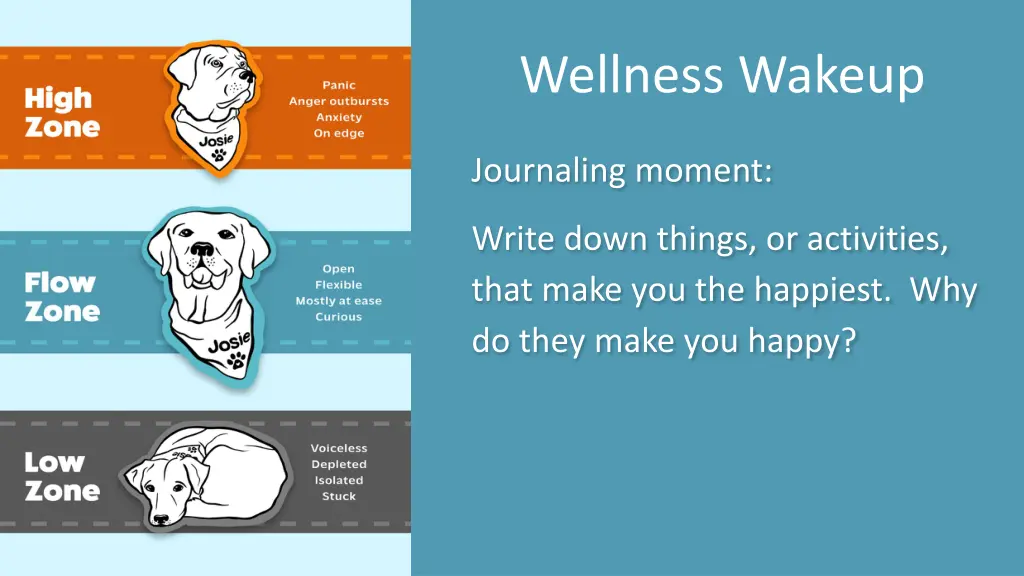 High Zone

Josie

Panic
Anger outbursts
Anxiety
On edge

Flow Zone

Josie

Open
Flexible
Mostly at ease
Curious

Low Zone

Voiceless
Depleted
Isolated
Stuck

Wellness Wakeup

Journaling moment:

Write down things, or activities, that make you the happiest. Why do they make you happy?